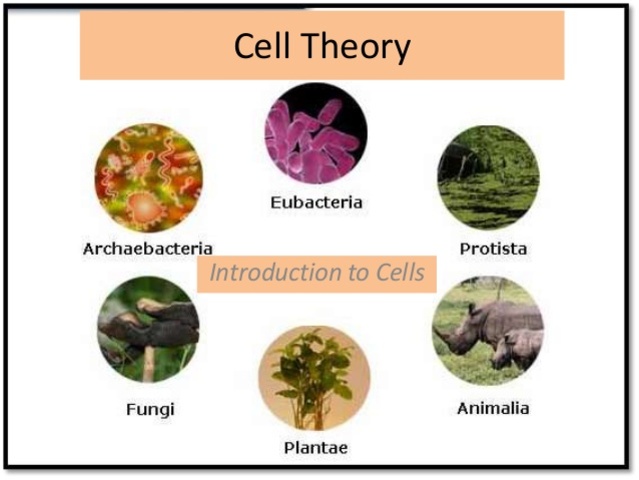 Cell Theory

Eubacteria

Archaebacteria

Protista

Introduction to Cells

Fungi

Animalia

Plantae